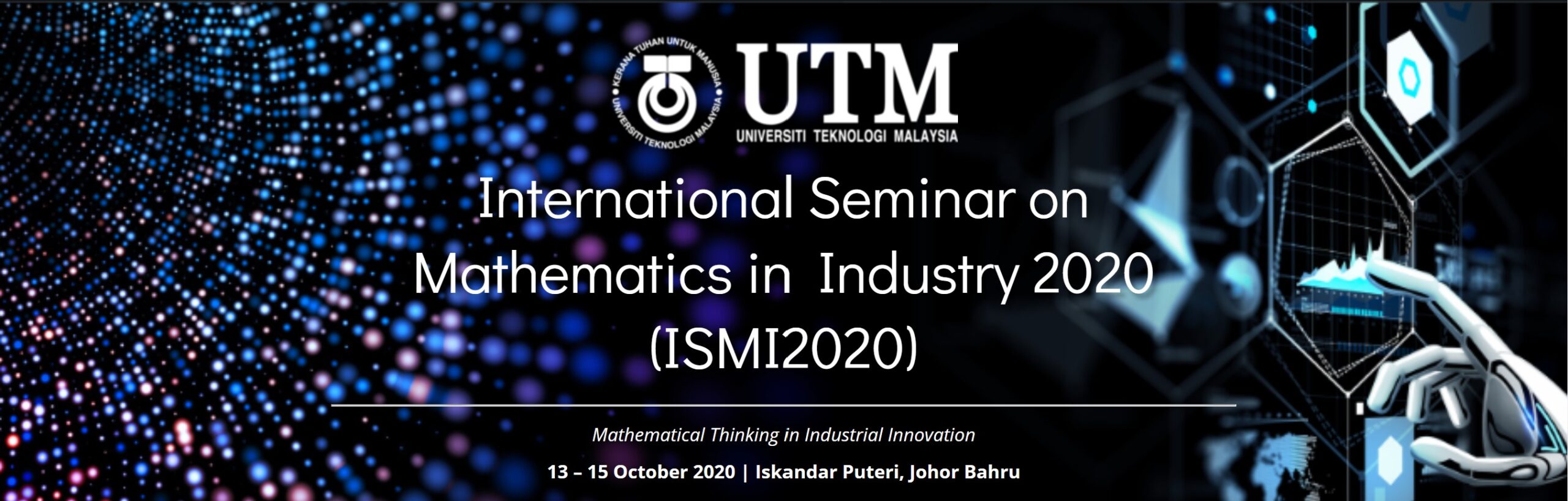 KERANA TUHAN UNTUK MANUSIA
UNIVERSITI TEKNOLOGI MALAYSIA

UTM
UNIVERSITI TEKNOLOGI MALAYSIA

International Seminar on Mathematics in Industry 2020 (ISMI2020)

Mathematical Thinking in Industrial Innovation

13 – 15 October 2020 | Iskandar Puteri, Johor Bahru